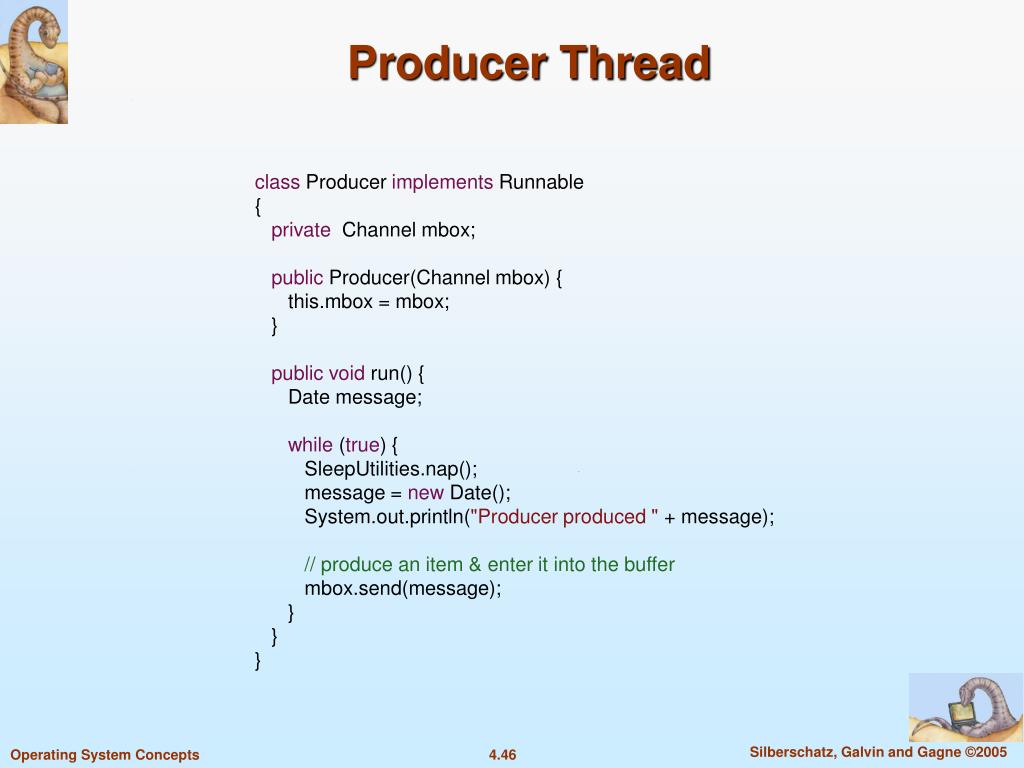 Producer Thread

class Producer implements Runnable
{
private Channel mbox;

public Producer(Channel mbox) {
this.mbox = mbox;
}

public void run() {
Date message;

while (true) {
SleepUtilities.nap();
message = new Date();
System.out.println("Producer produced " + message);

// produce an item & enter it into the buffer
mbox.send(message);
}
}
}

Operating System Concepts

4.46

Silberschatz, Galvin and Gagne ©2005